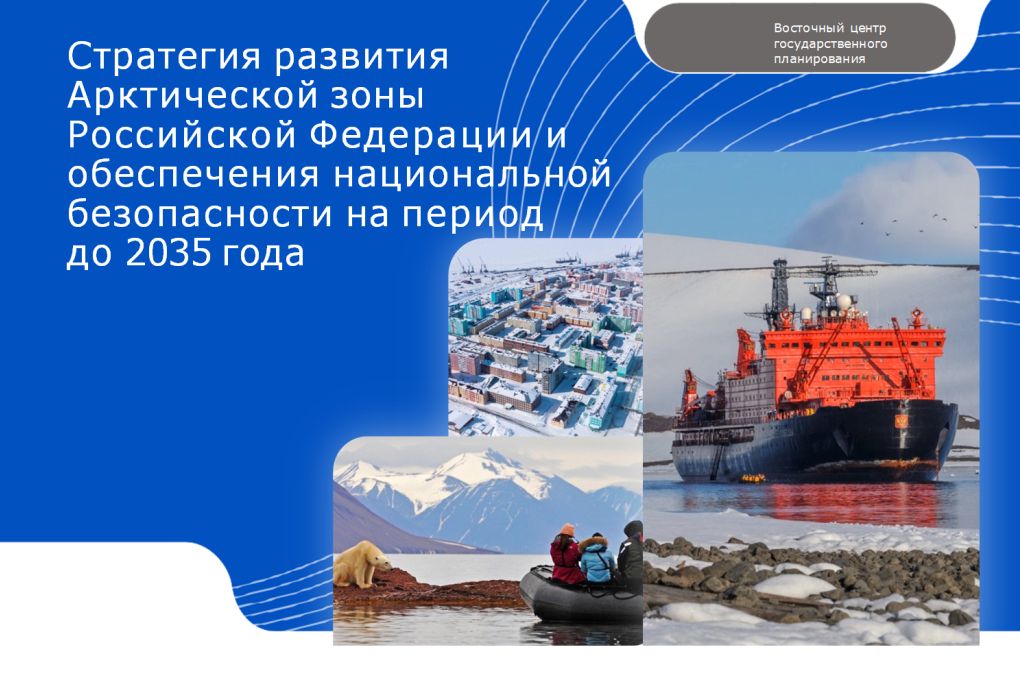 Восточный центр государственного планирования

Стратегия развития Арктической зоны Российской Федерации и обеспечения национальной безопасности на период до 2035 года